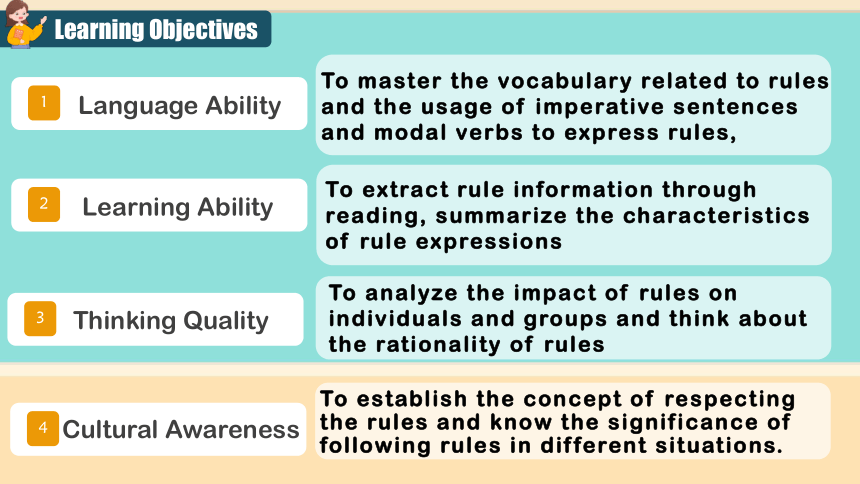 Learning Objectives

1 Language Ability

To master the vocabulary related to rules and the usage of imperative sentences and modal verbs to express rules,

2 Learning Ability

To extract rule information through reading, summarize the characteristics of rule expressions

3 Thinking Quality

To analyze the impact of rules on individuals and groups and think about the rationality of rules

4 Cultural Awareness

To establish the concept of respecting the rules and know the significance of following rules in different situations.